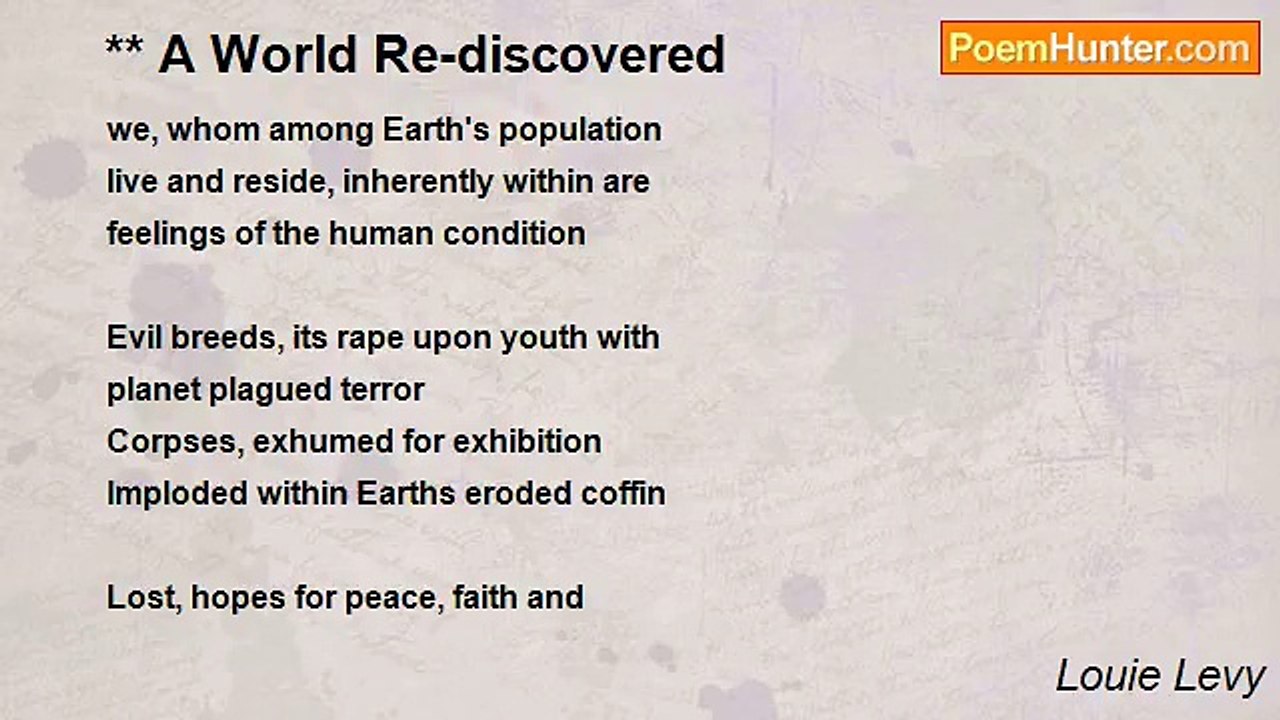 ** A World Re-discovered

PoemHunter.com

we, whom among Earth's population
live and reside, inherently within are
feelings of the human condition

Evil breeds, its rape upon youth with
planet plagued terror
Corpses, exhumed for exhibition
Imploded within Earths eroded coffin

Lost, hopes for peace, faith and

Louie Levy